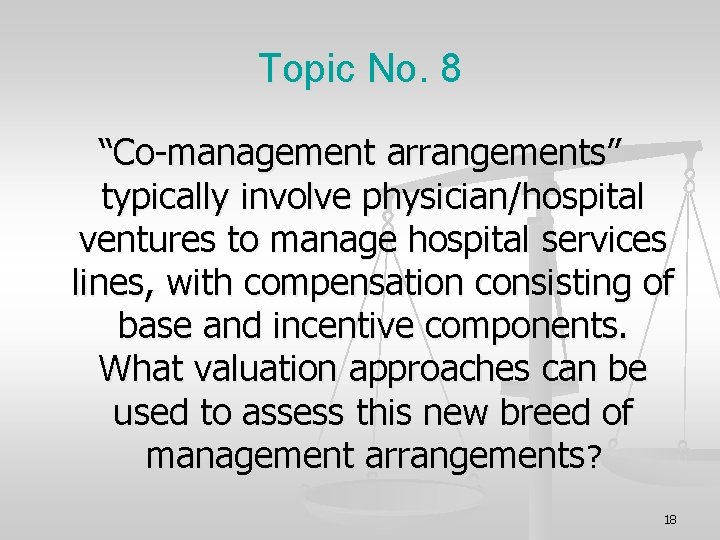 Topic No. 8

“Co-management arrangements” typically involve physician/hospital ventures to manage hospital services lines, with compensation consisting of base and incentive components. What valuation approaches can be used to assess this new breed of management arrangements?

18